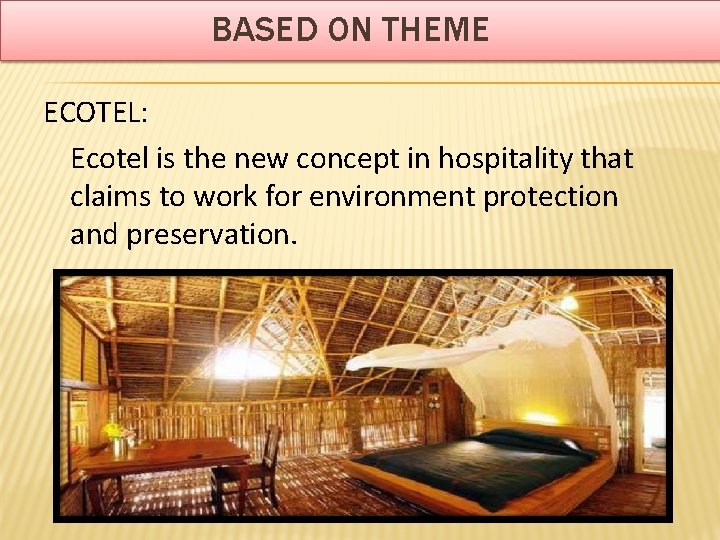 BASED ON THEME

ECOTEL:

Ecotel is the new concept in hospitality that claims to work for environment protection and preservation.